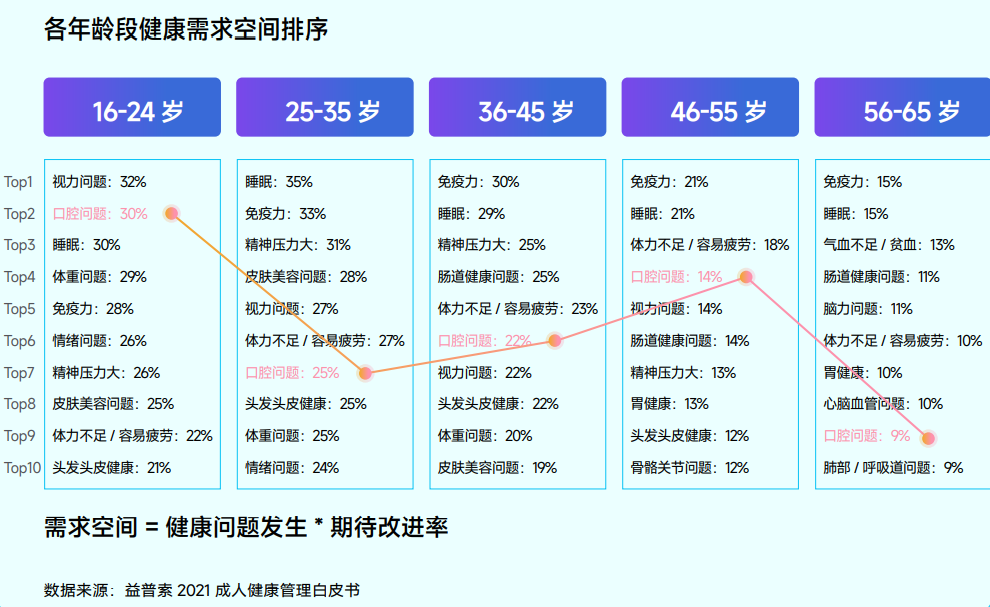 各年龄段健康需求空间排序

| | 16-24 岁 | 25-35 岁 | 36-45 岁 | 46-55 岁 | 56-65 岁 |
|---|---|---|---|---|---|
| Top1 | 视力问题：32% | 睡眠：35% | 免疫力：30% | 免疫力：21% | 免疫力：15% |
| Top2 | 口腔问题：30% | 免疫力：33% | 睡眠：29% | 睡眠：21% | 睡眠：15% |
| Top3 | 睡眠：30% | 精神压力大：31% | 精神压力大：25% | 体力不足 / 容易疲劳：18% | 气血不足 / 贫血：13% |
| Top4 | 体重问题：29% | 皮肤美容问题：28% | 肠道健康问题：25% | 口腔问题：14% | 肠道健康问题：11% |
| Top5 | 免疫力：28% | 视力问题：27% | 体力不足 / 容易疲劳：23% | 视力问题：14% | 脑力问题：11% |
| Top6 | 情绪问题：26% | 体力不足 / 容易疲劳：27% | 口腔问题：22% | 肠道健康问题：14% | 体力不足 / 容易疲劳：10% |
| Top7 | 精神压力大：26% | 口腔问题：25% | 视力问题：22% | 精神压力大：13% | 胃健康：10% |
| Top8 | 皮肤美容问题：25% | 头发头皮健康：25% | 头发头皮健康：22% | 胃健康：13% | 心脑血管问题：10% |
| Top9 | 体力不足 / 容易疲劳：22% | 体重问题：25% | 体重问题：20% | 头发头皮健康：12% | 口腔问题：9% |
| Top10 | 头发头皮健康：21% | 情绪问题：24% | 皮肤美容问题：19% | 骨骼关节问题：12% | 肺部 / 呼吸道问题：9% |

需求空间 = 健康问题发生 * 期待改进率

数据来源：益普索 2021 成人健康管理白皮书